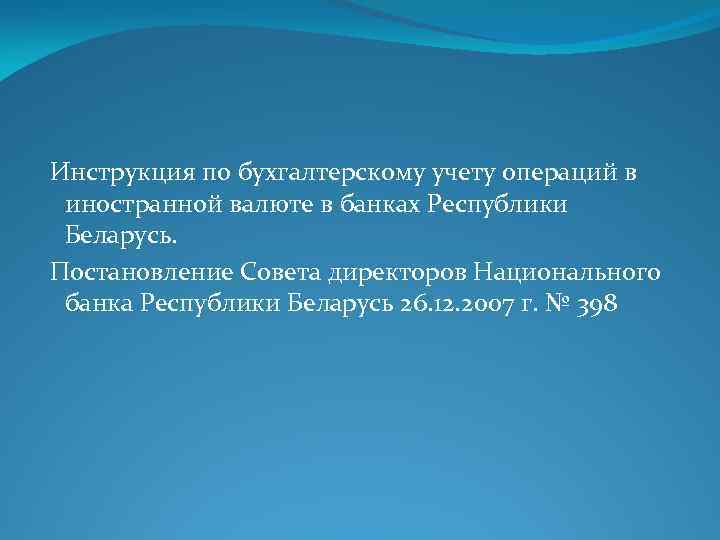 Инструкция по бухгалтерскому учету операций в иностранной валюте в банках Республики Беларусь.

Постановление Совета директоров Национального банка Республики Беларусь 26.12.2007 г. № 398